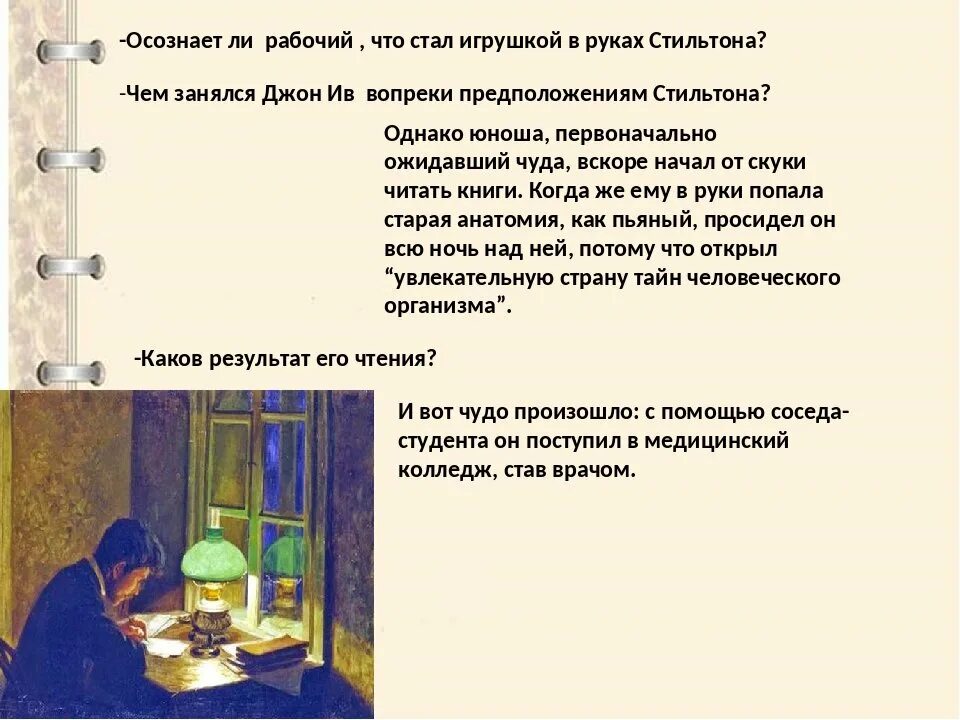 -Осознает ли  рабочий , что стал игрушкой в руках Стильтона?

-Чем занялся Джон Ив  вопреки предположениям Стильтона?

Однако юноша, первоначально ожидавший чуда, вскоре начал от скуки читать книги. Когда же ему в руки попала старая анатомия, как пьяный, просидел он всю ночь над ней, потому что открыл “увлекательную страну тайн человеческого организма”.

-Каков результат его чтения?

И вот чудо произошло: с помощью соседа-студента он поступил в медицинский колледж, став врачом.